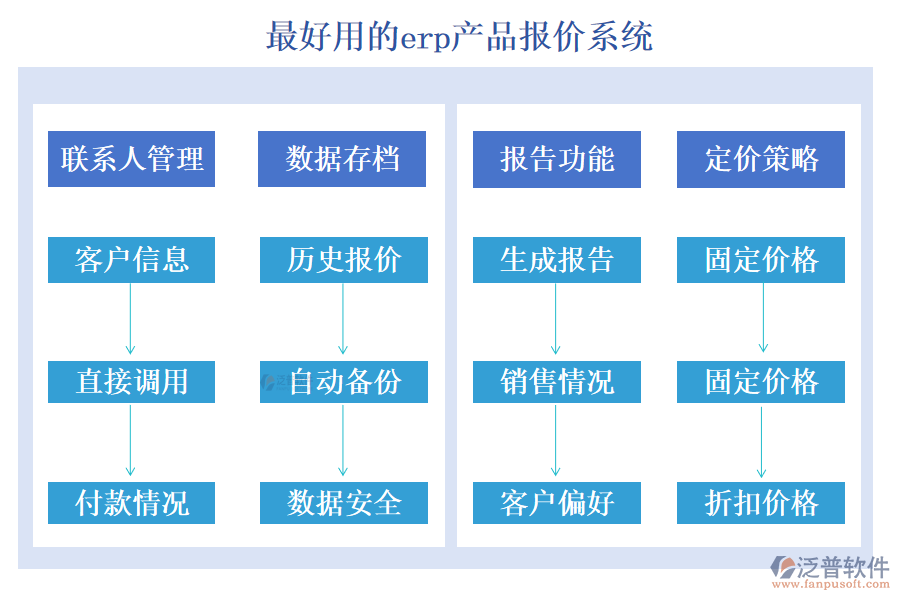 最好用的erp产品报价系统

联系人管理

客户信息

直接调用

付款情况

数据存档

历史报价

自动备份

数据安全

报告功能

生成报告

销售情况

客户偏好

定价策略

固定价格

固定价格

折扣价格

泛普软件
www.fanpusoft.com